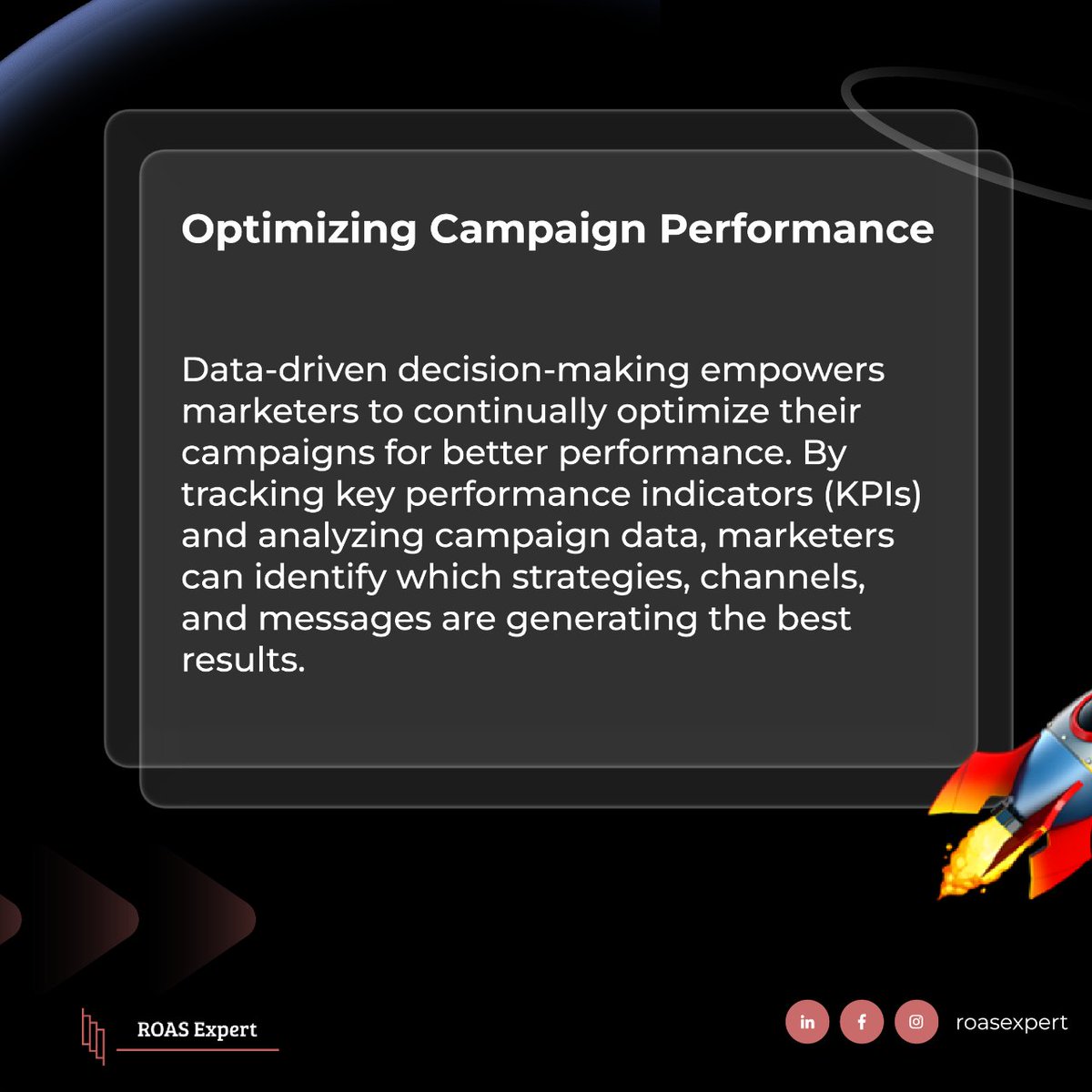 Optimizing Campaign Performance

Data-driven decision-making empowers marketers to continually optimize their campaigns for better performance. By tracking key performance indicators (KPIs) and analyzing campaign data, marketers can identify which strategies, channels, and messages are generating the best results.

ROAS Expert

in f roasexpert